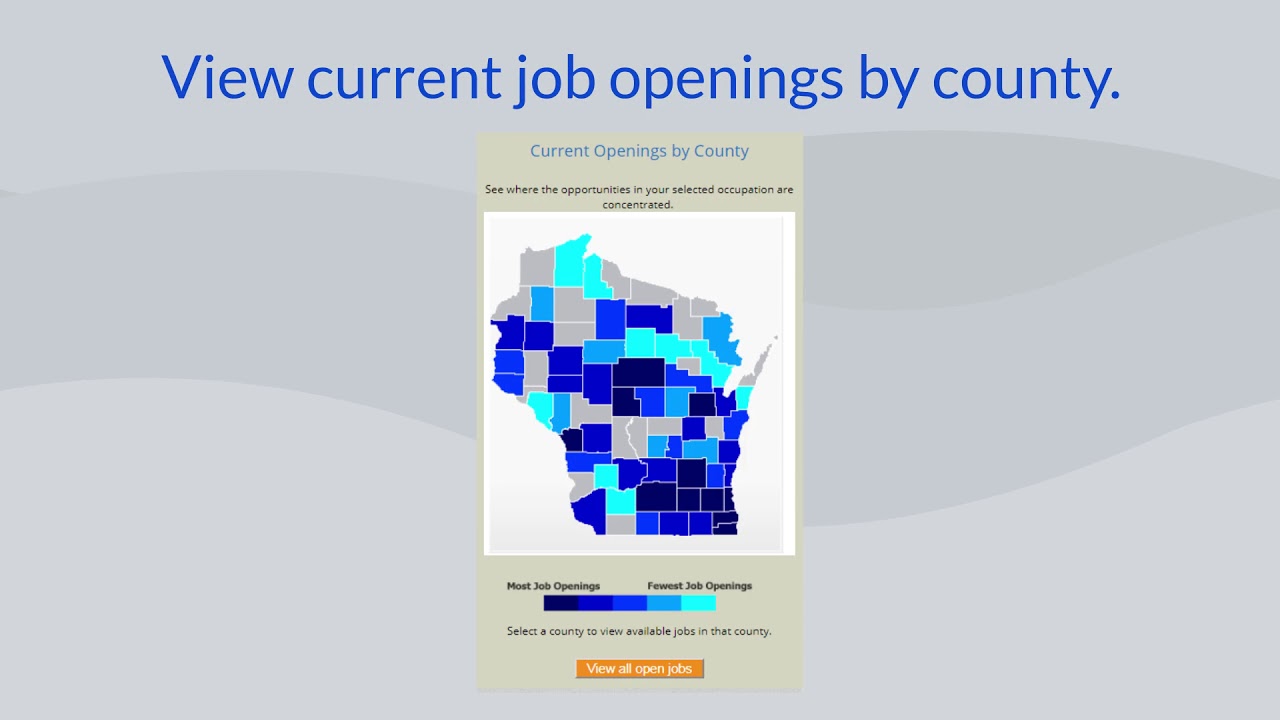 View current job openings by county.

Current Openings by County

See where the opportunities in your selected occupation are concentrated.

Most Job Openings

Fewest Job Openings

Select a county to view available jobs in that county.

View all open jobs